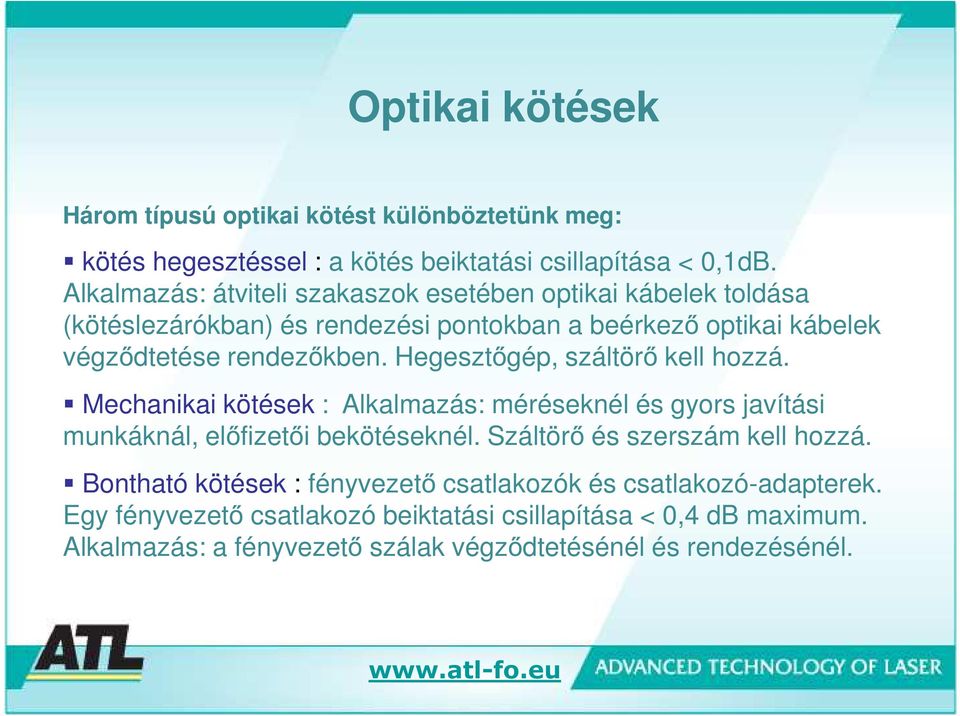 Optikai kötések

Három típusú optikai kötést különböztetünk meg:

▪ kötés hegesztéssel : a kötés beiktatási csillapítása < 0,1dB. Alkalmazás: átviteli szakaszok esetében optikai kábelek toldása (kötéslezárókban) és rendezési pontokban a beérkező optikai kábelek végződtetése rendezőkben. Hegesztőgép, száltörő kell hozzá.

▪ Mechanikai kötések : Alkalmazás: méréseknél és gyors javítási munkáknál, előfizetői bekötéseknél. Száltörő és szerszám kell hozzá.

▪ Bontható kötések : fényvezető csatlakozók és csatlakozó-adapterek. Egy fényvezető csatlakozó beiktatási csillapítása < 0,4 dB maximum. Alkalmazás: a fényvezető szálak végződtetésénél és rendezésénél.

ATL

www.atl-fo.eu

ADVANCED TECHNOLOGY OF LASER